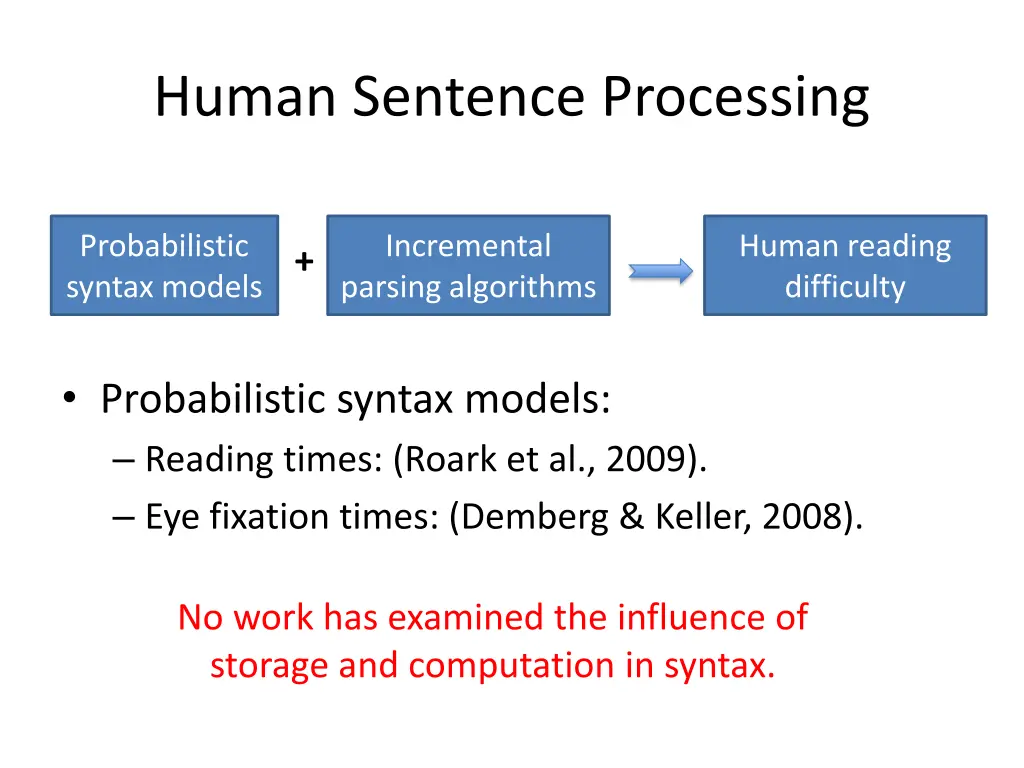 Human Sentence Processing

Probabilistic syntax models

+

Incremental parsing algorithms

Human reading difficulty

• Probabilistic syntax models:
– Reading times: (Roark et al., 2009).
– Eye fixation times: (Demberg & Keller, 2008).

No work has examined the influence of storage and computation in syntax.